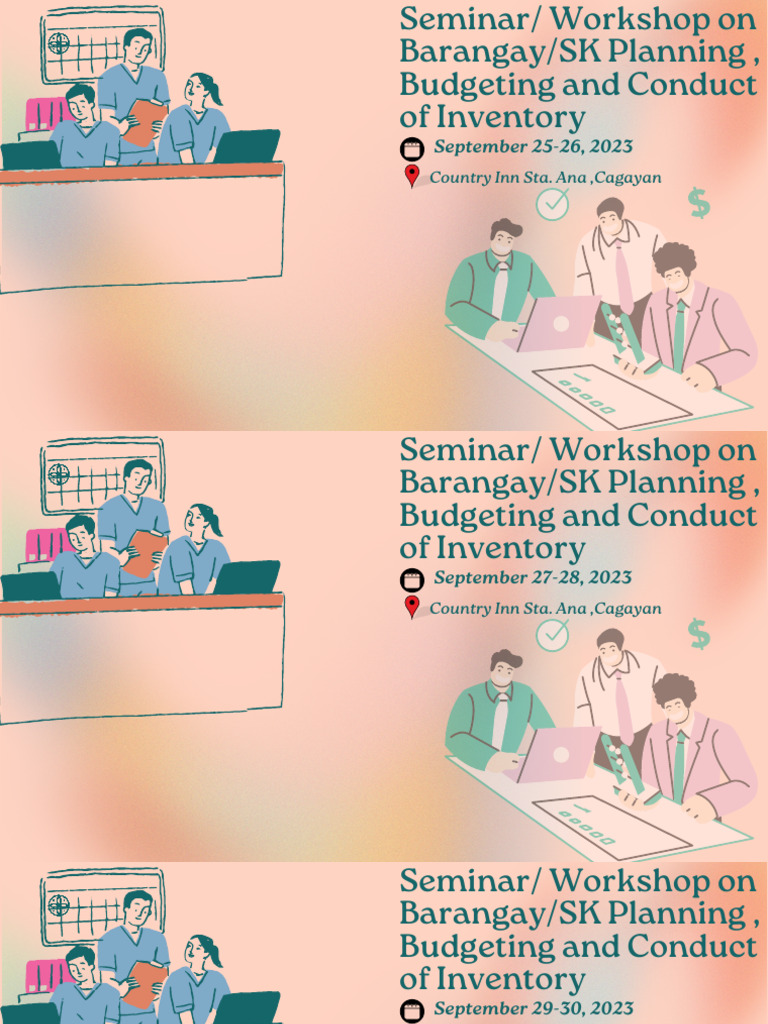 Seminar/ Workshop on Barangay/SK Planning , Budgeting and Conduct of Inventory

September 25-26, 2023

Country Inn Sta. Ana ,Cagayan

$

Seminar/ Workshop on Barangay/SK Planning , Budgeting and Conduct of Inventory

September 27-28, 2023

Country Inn Sta. Ana ,Cagayan

$

Seminar/ Workshop on Barangay/SK Planning , Budgeting and Conduct of Inventory

September 29-30, 2023